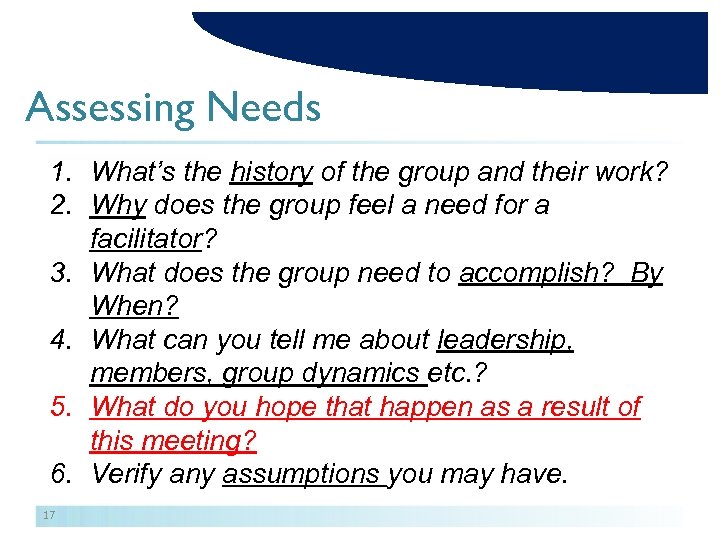 Assessing Needs

1. What's the history of the group and their work?
2. Why does the group feel a need for a facilitator?
3. What does the group need to accomplish? By When?
4. What can you tell me about leadership, members, group dynamics etc.?
5. What do you hope that happen as a result of this meeting?
6. Verify any assumptions you may have.

17